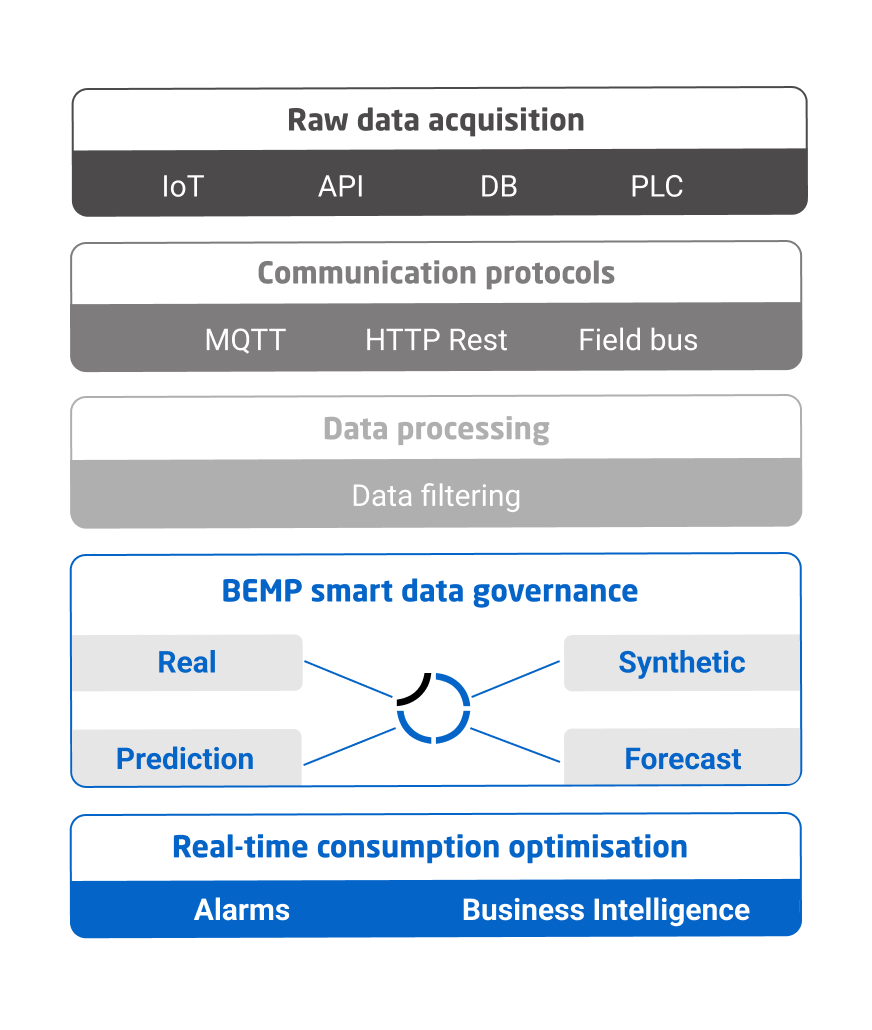 Raw data acquisition

IoT API DB PLC

Communication protocols

MQTT HTTP Rest Field bus

Data processing

Data filtering

BEMP smart data governance

Real

Synthetic

Prediction

Forecast

Real-time consumption optimisation

Alarms Business Intelligence